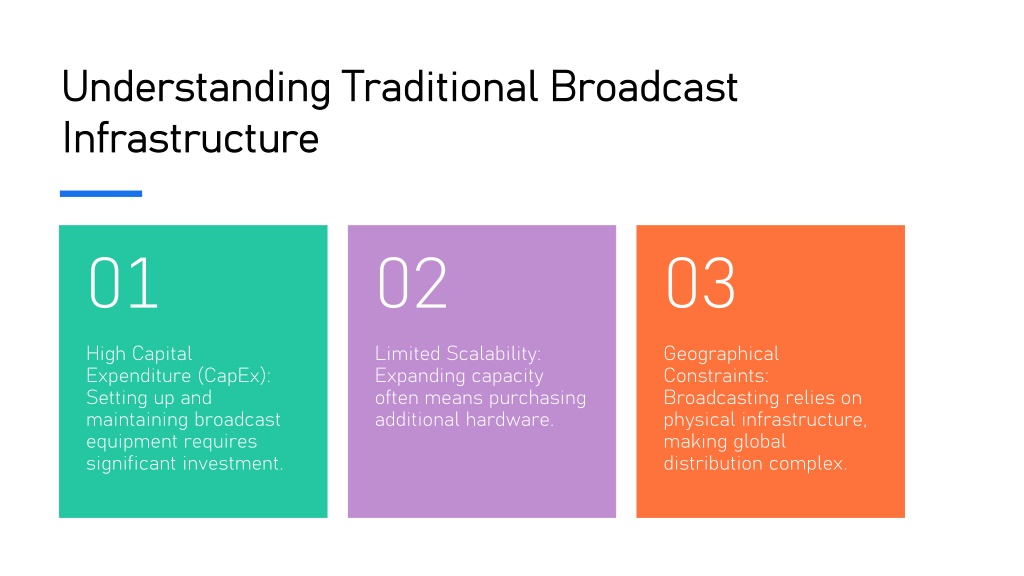 Understanding Traditional Broadcast Infrastructure

01

High Capital Expenditure (CapEx): Setting up and maintaining broadcast equipment requires significant investment.

02

Limited Scalability: Expanding capacity often means purchasing additional hardware.

03

Geographical Constraints: Broadcasting relies on physical infrastructure, making global distribution complex.